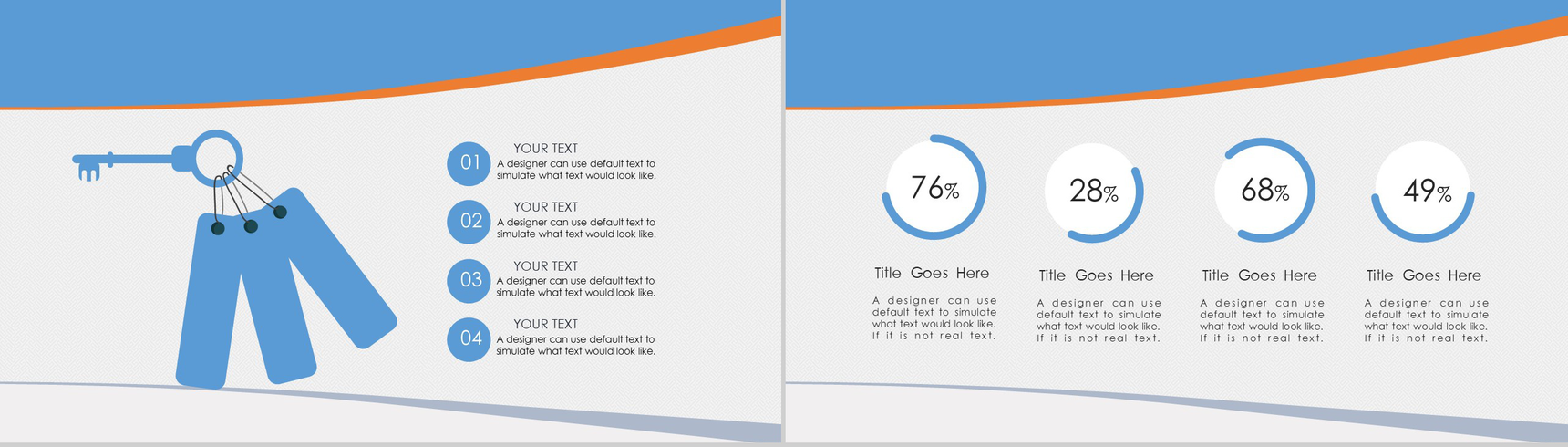 01
YOUR TEXT
A designer can use default text to simulate what text would look like.

02
YOUR TEXT
A designer can use default text to simulate what text would look like.

03
YOUR TEXT
A designer can use default text to simulate what text would look like.

04
YOUR TEXT
A designer can use default text to simulate what text would look like.

76%
Title Goes Here
A designer can use default text to simulate what text would look like. If it is not real text.

28%
Title Goes Here
A designer can use default text to simulate what text would look like. If it is not real text.

68%
Title Goes Here
A designer can use default text to simulate what text would look like. If it is not real text.

49%
Title Goes Here
A designer can use default text to simulate what text would look like. If it is not real text.